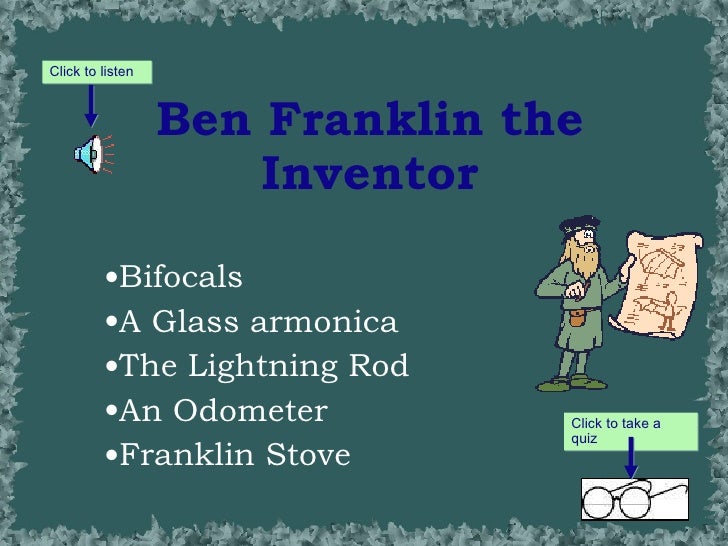 Click to listen

Ben Franklin the Inventor

•Bifocals
•A Glass armonica
•The Lightning Rod
•An Odometer
•Franklin Stove

Click to take a quiz